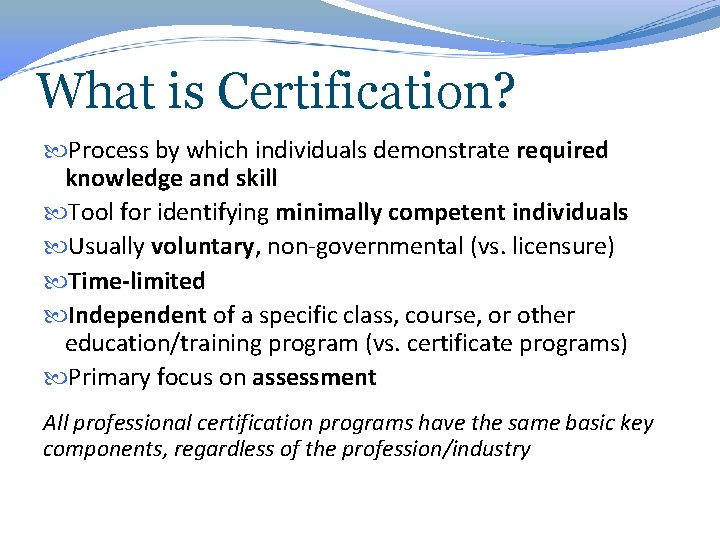 What is Certification?

Process by which individuals demonstrate required knowledge and skill

Tool for identifying minimally competent individuals

Usually voluntary, non-governmental (vs. licensure)

Time-limited

Independent of a specific class, course, or other education/training program (vs. certificate programs)

Primary focus on assessment

All professional certification programs have the same basic key components, regardless of the profession/industry